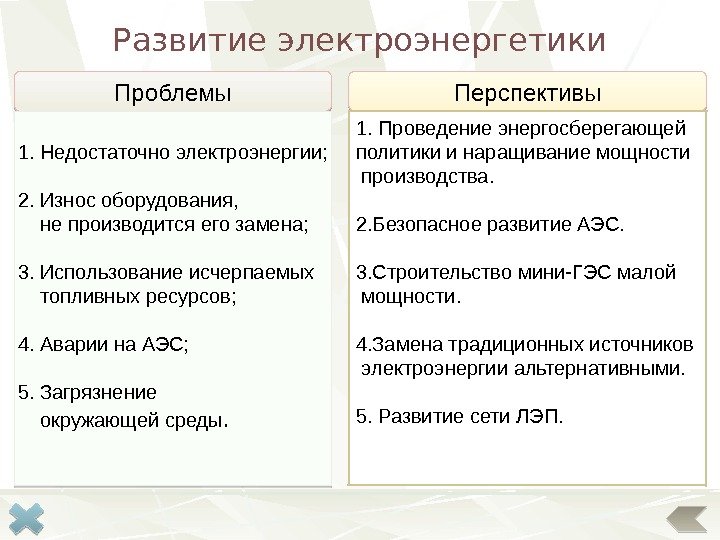 Развитие электроэнергетики

Проблемы

1. Недостаточно электроэнергии;

2. Износ оборудования, не производится его замена;

3. Использование исчерпаемых топливных ресурсов;

4. Аварии на АЭС;

5. Загрязнение окружающей среды.

Перспективы

1. Проведение энергосберегающей политики и наращивание мощности производства.

2.Безопасное развитие АЭС.

3.Строительство мини-ГЭС малой мощности.

4.Замена традиционных источников электроэнергии альтернативными.

5. Развитие сети ЛЭП.